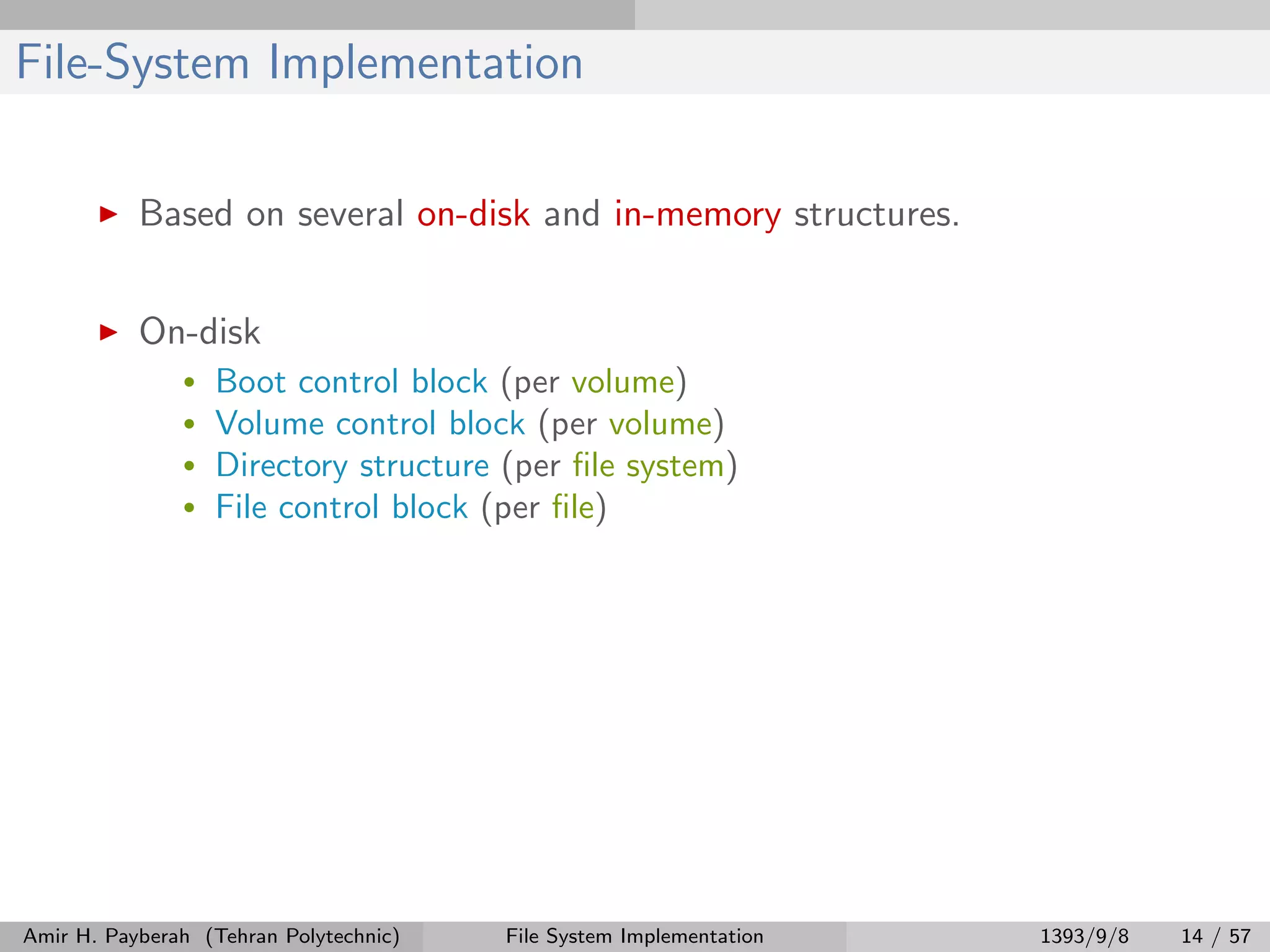 File-System Implementation

▶ Based on several on-disk and in-memory structures.

▶ On-disk

• Boot control block (per volume)
• Volume control block (per volume)
• Directory structure (per file system)
• File control block (per file)

Amir H. Payberah (Tehran Polytechnic) File System Implementation 1393/9/8 14 / 57